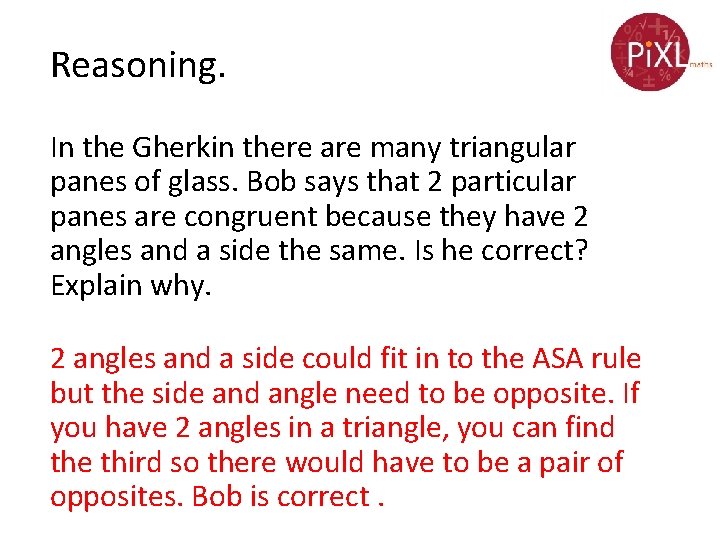 Reasoning.

PiXL maths

In the Gherkin there are many triangular panes of glass. Bob says that 2 particular panes are congruent because they have 2 angles and a side the same. Is he correct? Explain why.

2 angles and a side could fit in to the ASA rule but the side and angle need to be opposite. If you have 2 angles in a triangle, you can find the third so there would have to be a pair of opposites. Bob is correct .